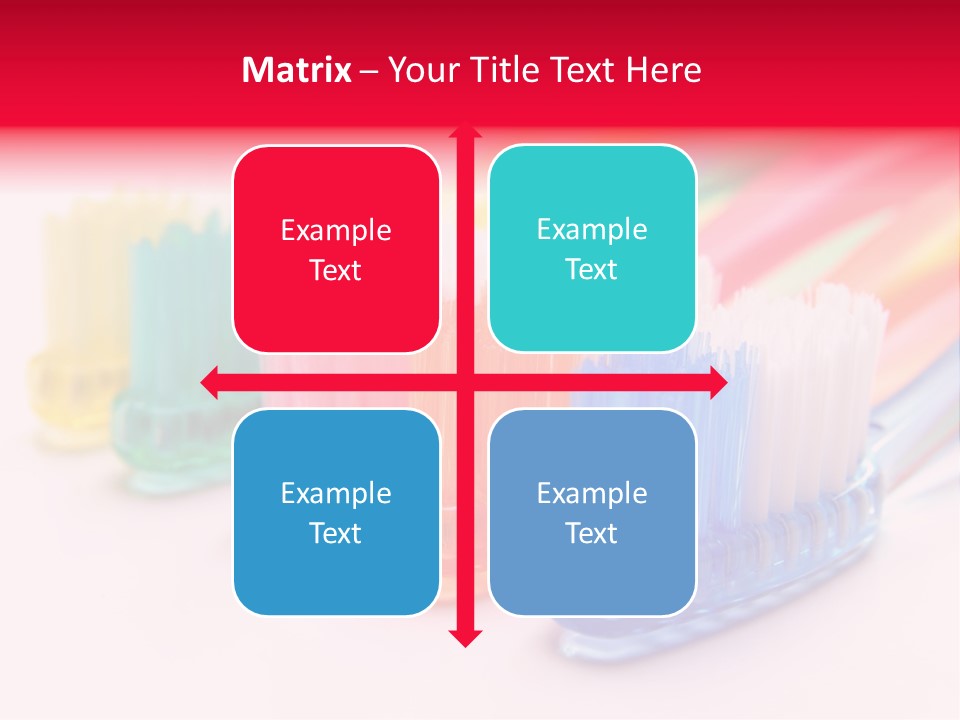 Matrix – Your Title Text Here

Example Text

Example Text

Example Text

Example Text